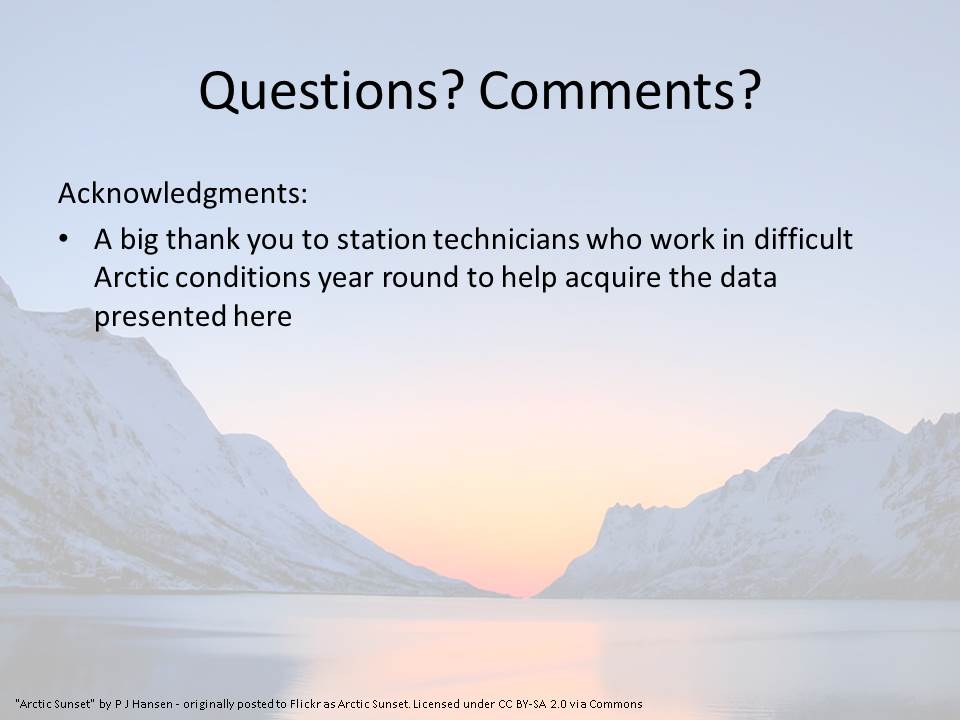 Questions? Comments?

Acknowledgments:

• A big thank you to station technicians who work in difficult Arctic conditions year round to help acquire the data presented here

"Arctic Sunset" by P J Hansen - originally posted to Flickr as Arctic Sunset. Licensed under CC BY-SA 2.0 via Commons